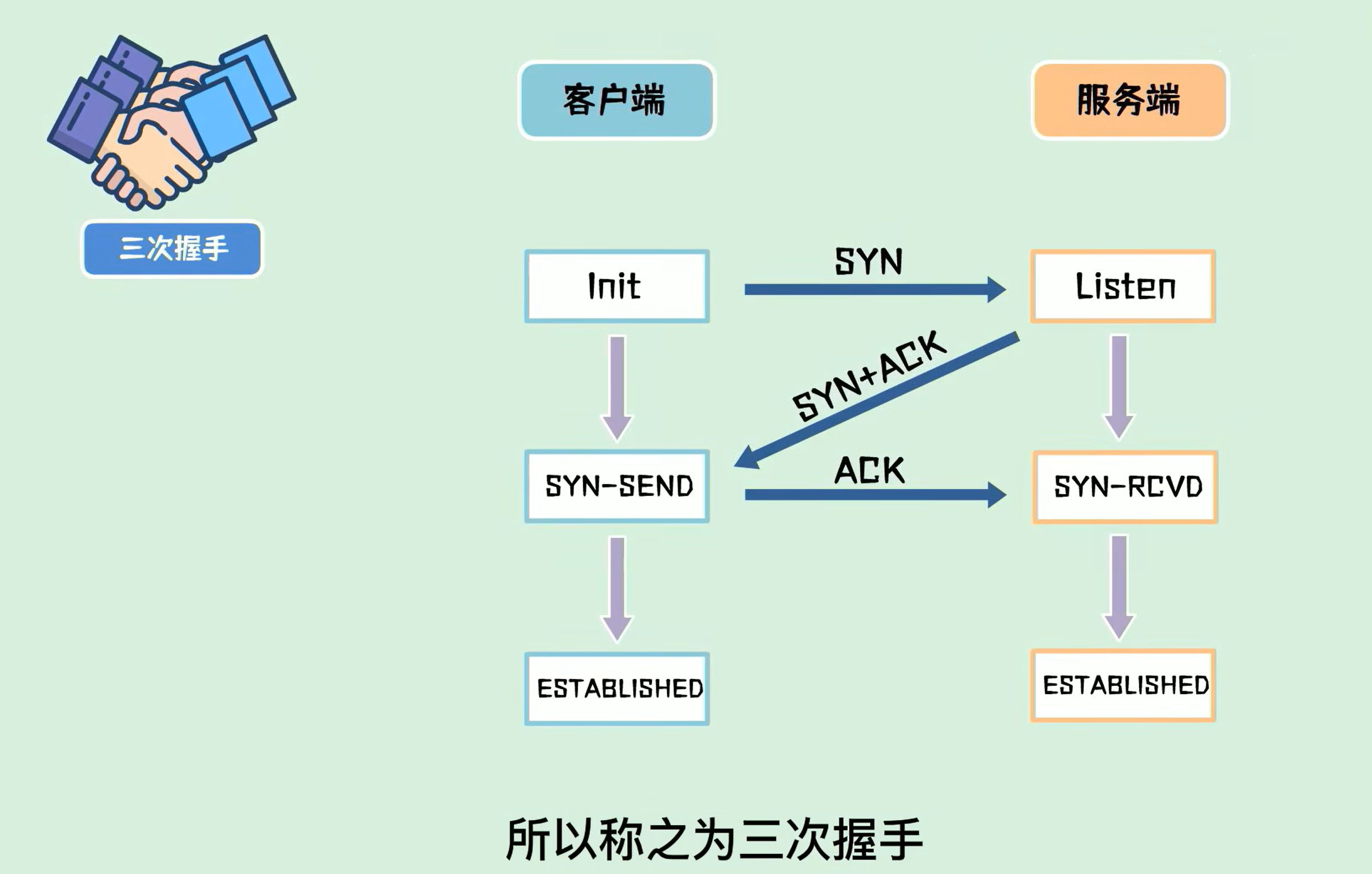 三次握手

客户端

服务端

Init

SYN

Listen

SYN+ACK

SYN-SEND

ACK

SYN-RCVD

ESTABLISHED

ESTABLISHED

所以称之为三次握手